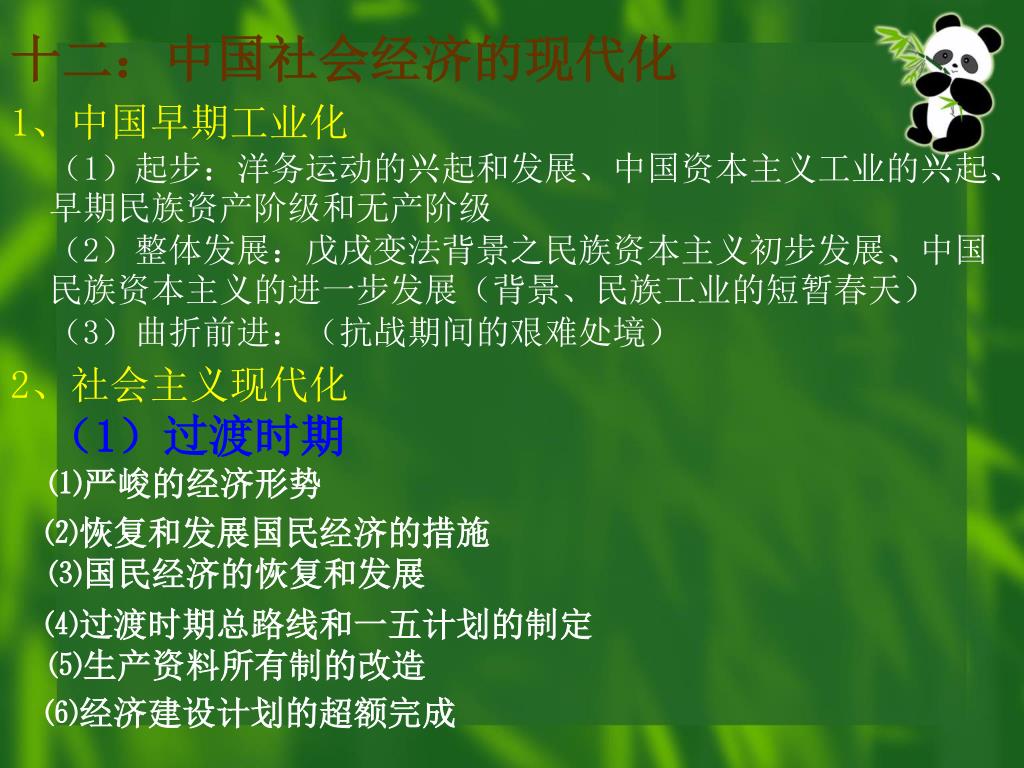 十二：中国社会经济的现代化

1、中国早期工业化

（1）起步：洋务运动的兴起和发展、中国资本主义工业的兴起、早期民族资产阶级和无产阶级

（2）整体发展：戊戌变法背景之民族资本主义初步发展、中国民族资本主义的进一步发展（背景、民族工业的短暂春天）

（3）曲折前进：（抗战期间的艰难处境）

2、社会主义现代化

（1）过渡时期

⑴严峻的经济形势

⑵恢复和发展国民经济的措施

⑶国民经济的恢复和发展

⑷过渡时期总路线和一五计划的制定

⑸生产资料所有制的改造

⑹经济建设计划的超额完成